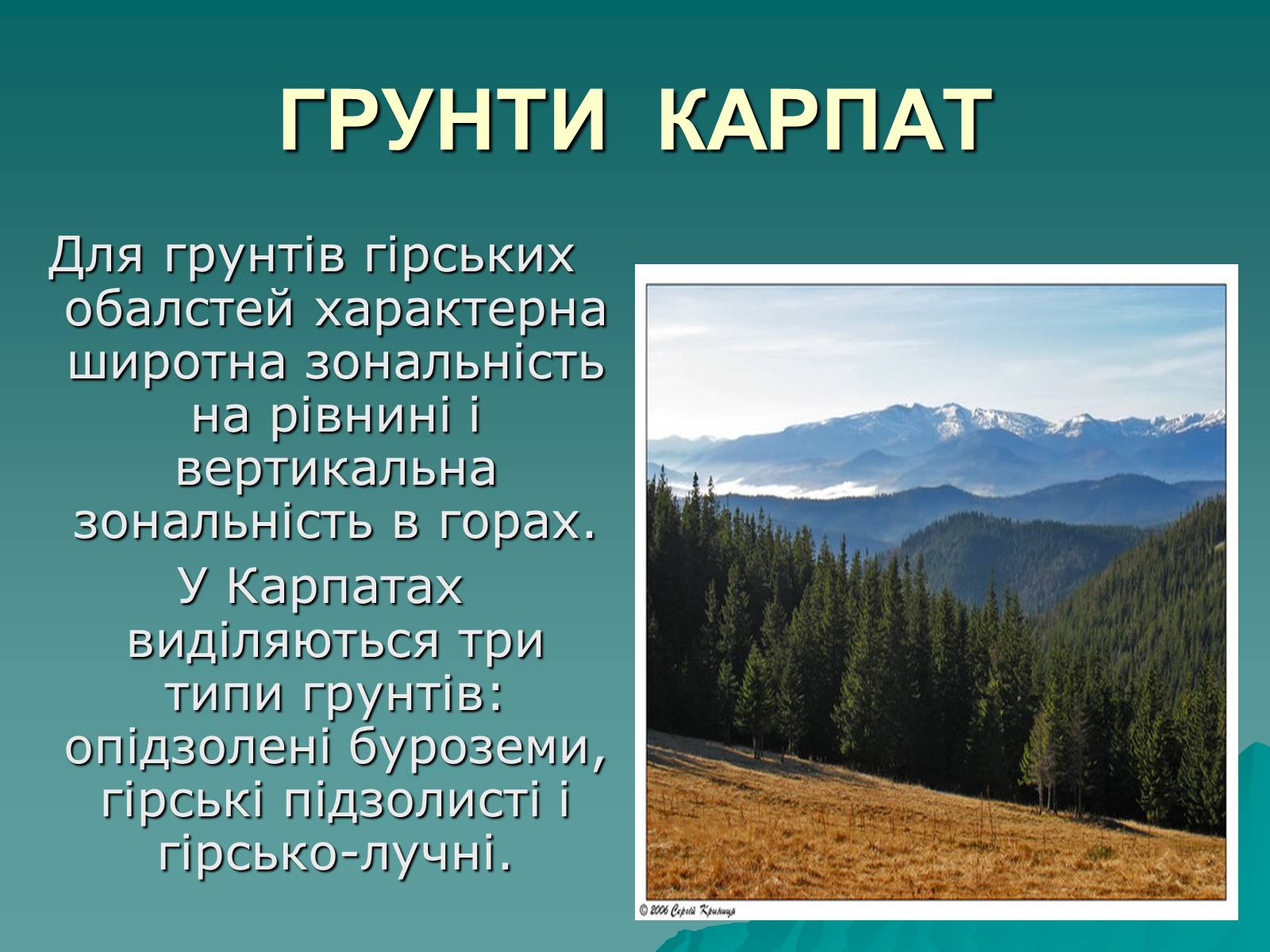 ГРУНТИ КАРПАТ

Для грунтів гірських обалстей характерна широтна зональність на рівнині і вертикальна зональність в горах.

У Карпатах виділяються три типи грунтів: опідзолені буроземи, гірські підзолисті і гірсько-лучні.

© 2006 Сергій Криниця